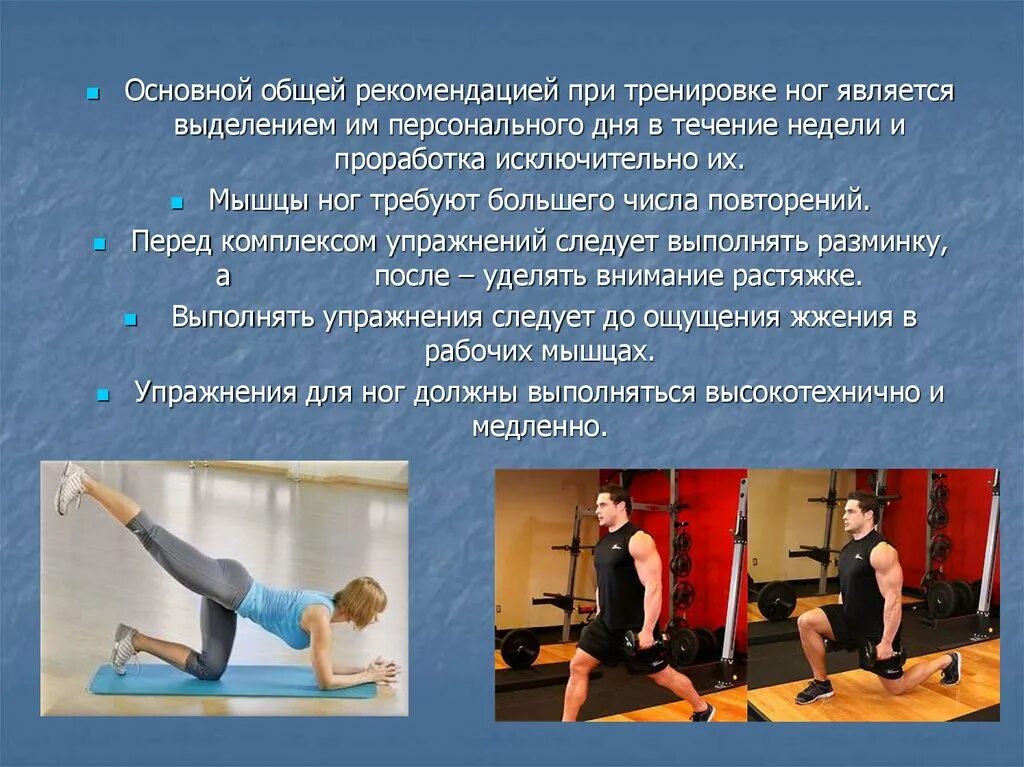 Основной общей рекомендацией при тренировке ног является выделением им персонального дня в течение недели и проработка исключительно их.

Мышцы ног требуют большего числа повторений.

Перед комплексом упражнений следует выполнять разминку, а после – уделять внимание растяжке.

Выполнять упражнения следует до ощущения жжения в рабочих мышцах.

Упражнения для ног должны выполняться высокотехнично и медленно.